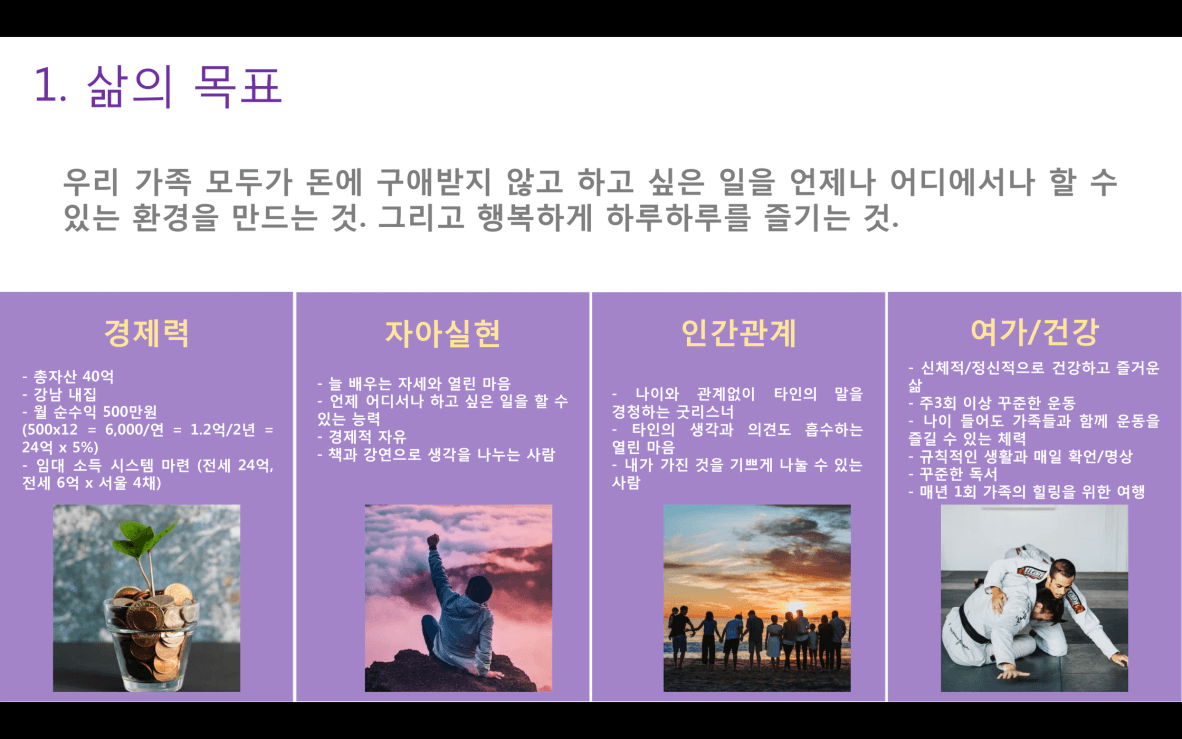 1. 삶의 목표

우리 가족 모두가 돈에 구애받지 않고 하고 싶은 일을 언제나 어디에서나 할 수 있는 환경을 만드는 것. 그리고 행복하게 하루하루를 즐기는 것.

경제력

- 총자산 40억
- 강남 내집
- 월 순수익 500만원 (500x12 = 6,000/연 = 1.2억/2년 = 24억 x 5%)
- 임대 소득 시스템 마련 (전세 24억, 전세 6억 x 서울 4채)

자아실현

- 늘 배우는 자세와 열린 마음
- 언제 어디서나 하고 싶은 일을 할 수 있는 능력
- 경제적 자유
- 책과 강연으로 생각을 나누는 사람

인간관계

- 나이와 관계없이 타인의 말을 경청하는 굿리스너
- 타인의 생각과 의견도 흡수하는 열린 마음
- 내가 가진 것을 기쁘게 나눌 수 있는 사람

여가/건강

- 신체적/정신적으로 건강하고 즐거운 삶
- 주3회 이상 꾸준한 운동
- 나이 들어도 가족들과 함께 운동을 즐길 수 있는 체력
- 규칙적인 생활과 매일 확언/명상
- 꾸준한 독서
- 매년 1회 가족의 힐링을 위한 여행